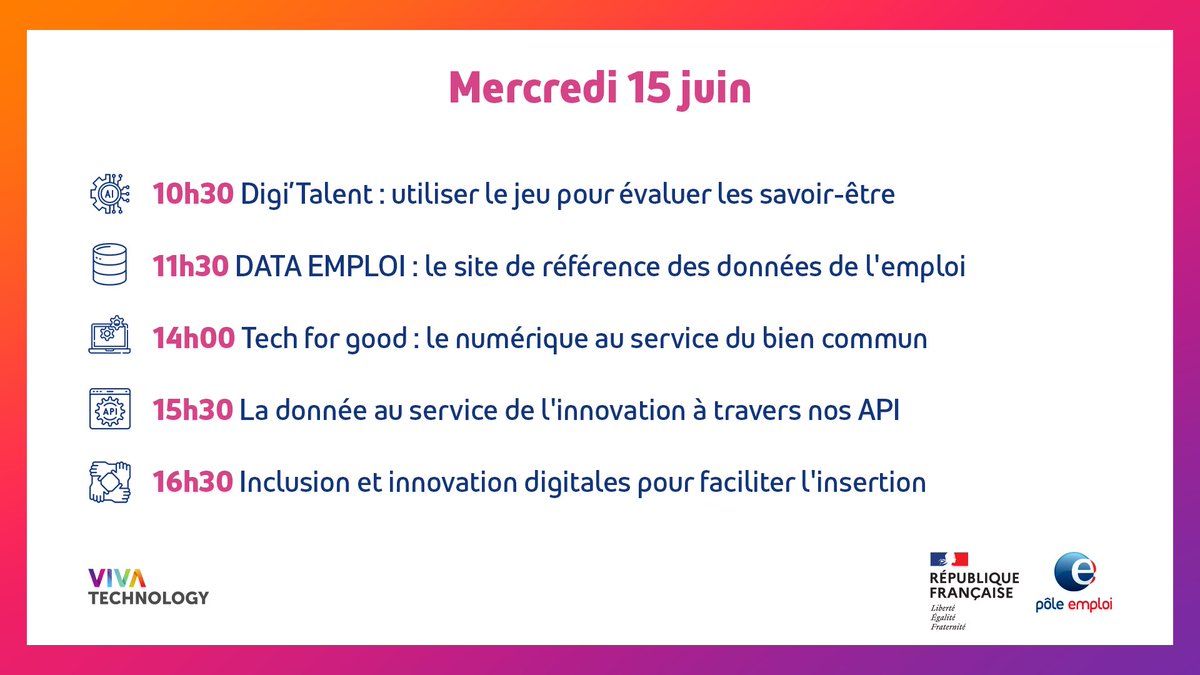 Mercredi 15 juin

AI 10h30 Digi'Talent : utiliser le jeu pour évaluer les savoir-être

11h30 DATA EMPLOI : le site de référence des données de l'emploi

14h00 Tech for good : le numérique au service du bien commun

API 15h30 La donnée au service de l'innovation à travers nos API

16h30 Inclusion et innovation digitales pour faciliter l'insertion

VIVA TECHNOLOGY

RÉPUBLIQUE FRANÇAISE
Liberté
Égalité
Fraternité

pôle emploi